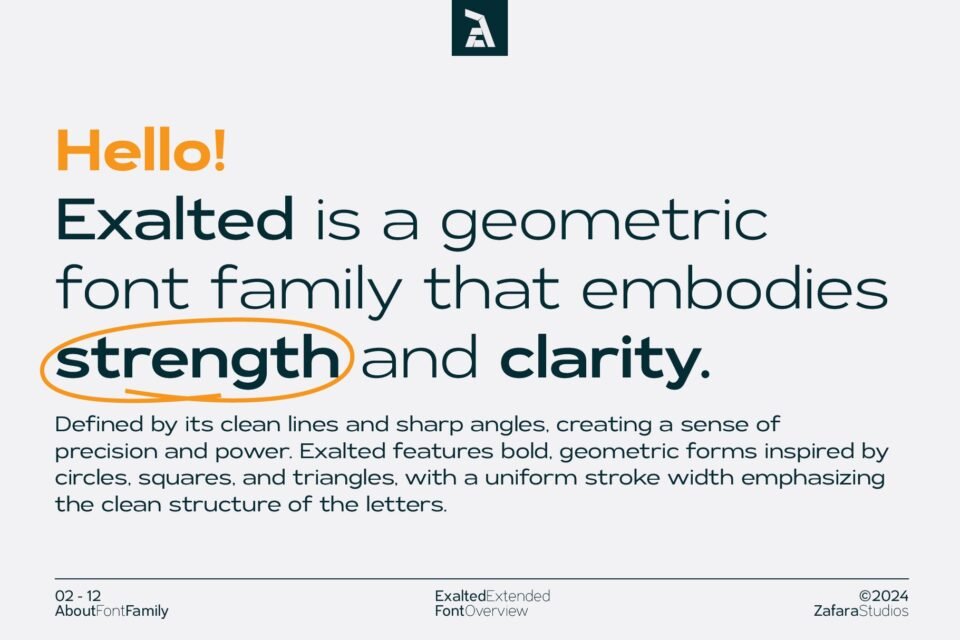 Hello!
Exalted is a geometric font family that embodies strength and clarity.

Defined by its clean lines and sharp angles, creating a sense of precision and power. Exalted features bold, geometric forms inspired by circles, squares, and triangles, with a uniform stroke width emphasizing the clean structure of the letters.

02 - 12
AboutFontFamily

ExaltedExtended
FontOverview

©2024
ZafaraStudios